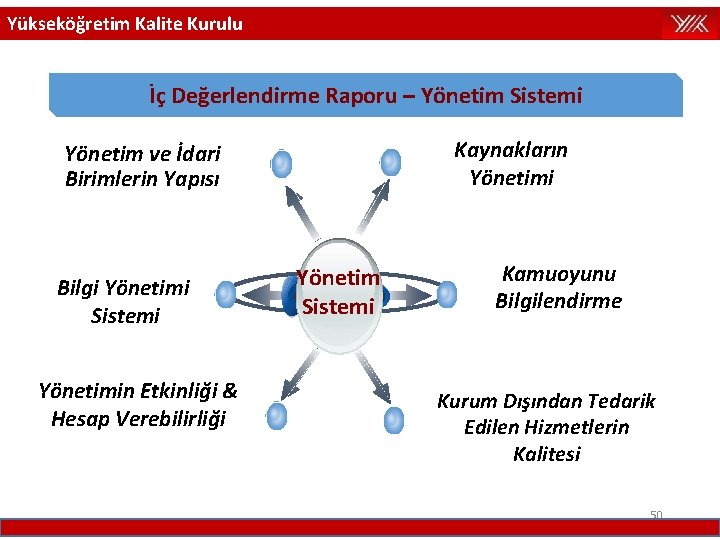 Yükseköğretim Kalite Kurulu

YÖK

İç Değerlendirme Raporu – Yönetim Sistemi

Yönetim ve İdari Birimlerin Yapısı

Kaynakların Yönetimi

Bilgi Yönetimi Sistemi

Yönetim Sistemi

Kamuoyunu Bilgilendirme

Yönetimin Etkinliği & Hesap Verebilirliği

Kurum Dışından Tedarik Edilen Hizmetlerin Kalitesi

50